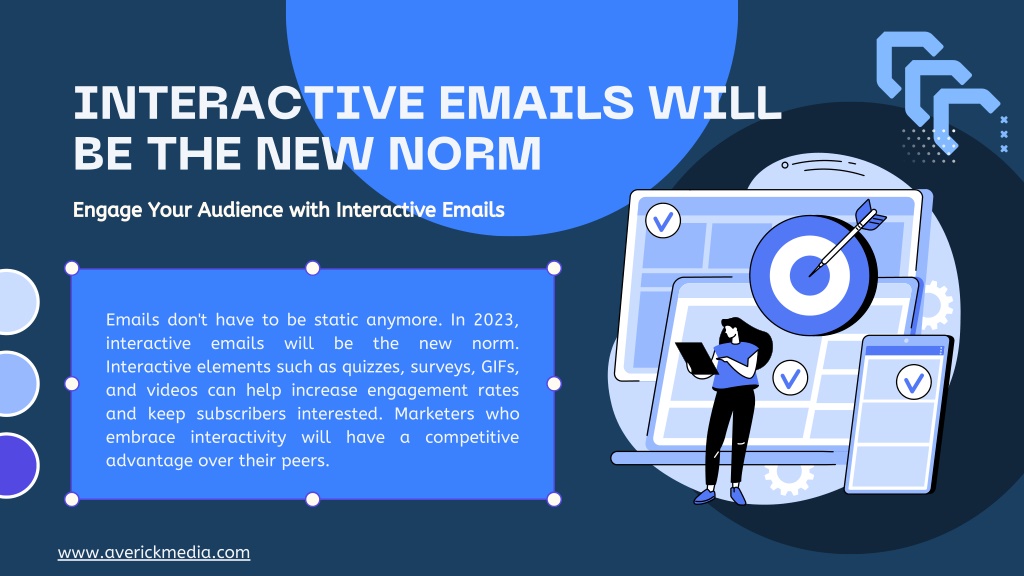 INTERACTIVE EMAILS WILL BE THE NEW NORM

Engage Your Audience with Interactive Emails

Emails don't have to be static anymore. In 2023, interactive emails will be the new norm. Interactive elements such as quizzes, surveys, GIFs, and videos can help increase engagement rates and keep subscribers interested. Marketers who embrace interactivity will have a competitive advantage over their peers.

www.averickmedia.com